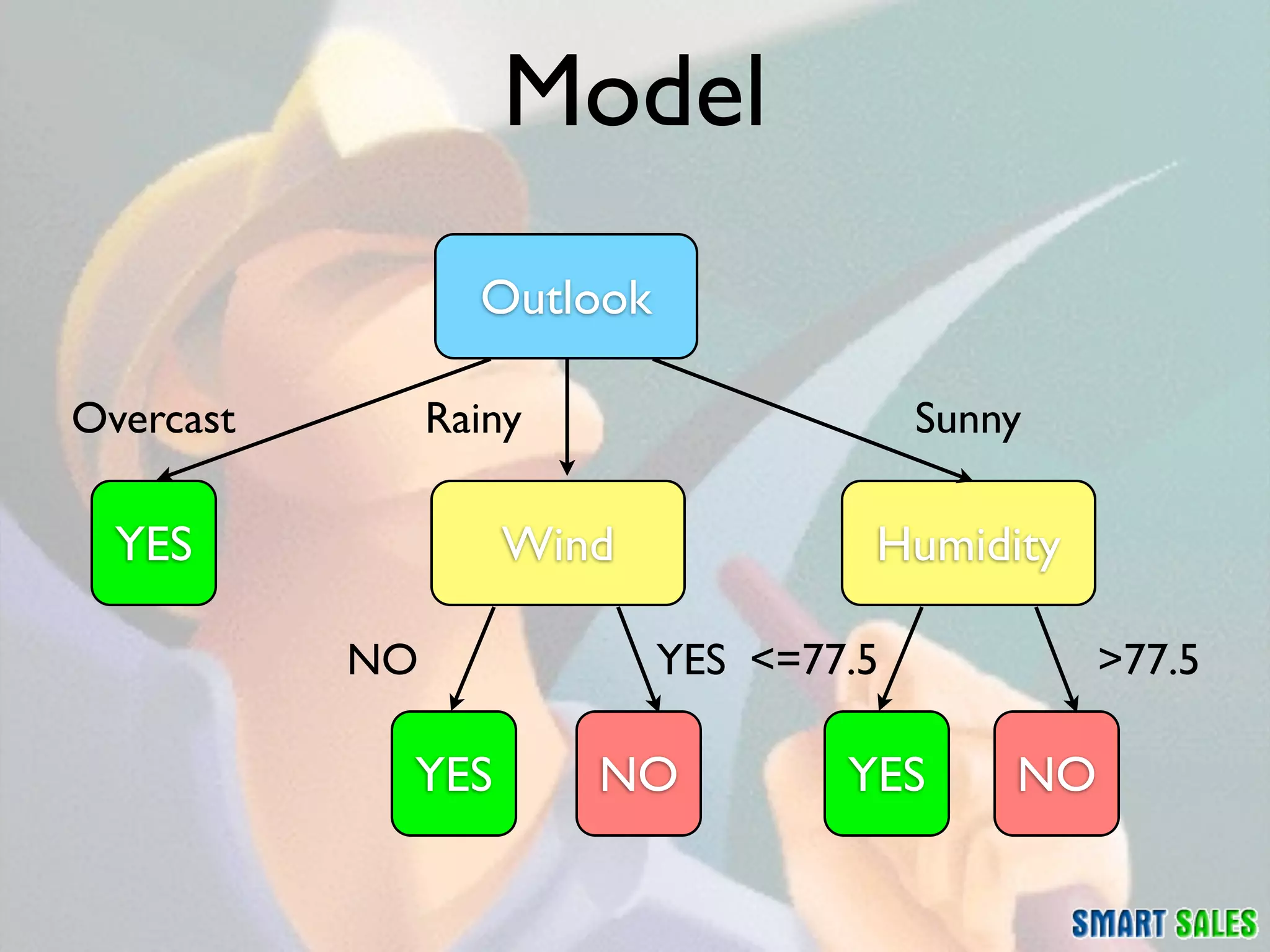 Model

Outlook

Overcast

Rainy

Sunny

YES

Wind

Humidity

NO

YES

<=77.5

>77.5

YES

NO

YES

NO

SMART SALES